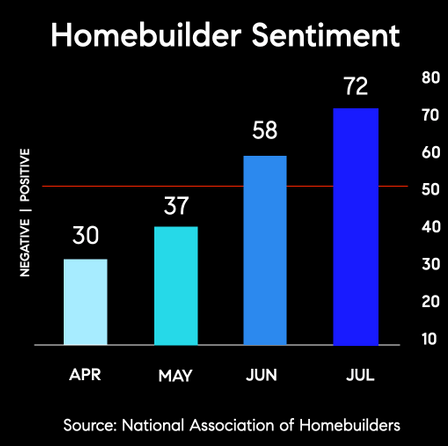 Homebuilder Sentiment

NEGATIVE | POSITIVE

30
37
58
72

80
70
60
50
40
30
20
10

APR
MAY
JUN
JUL

Source: National Association of Homebuilders